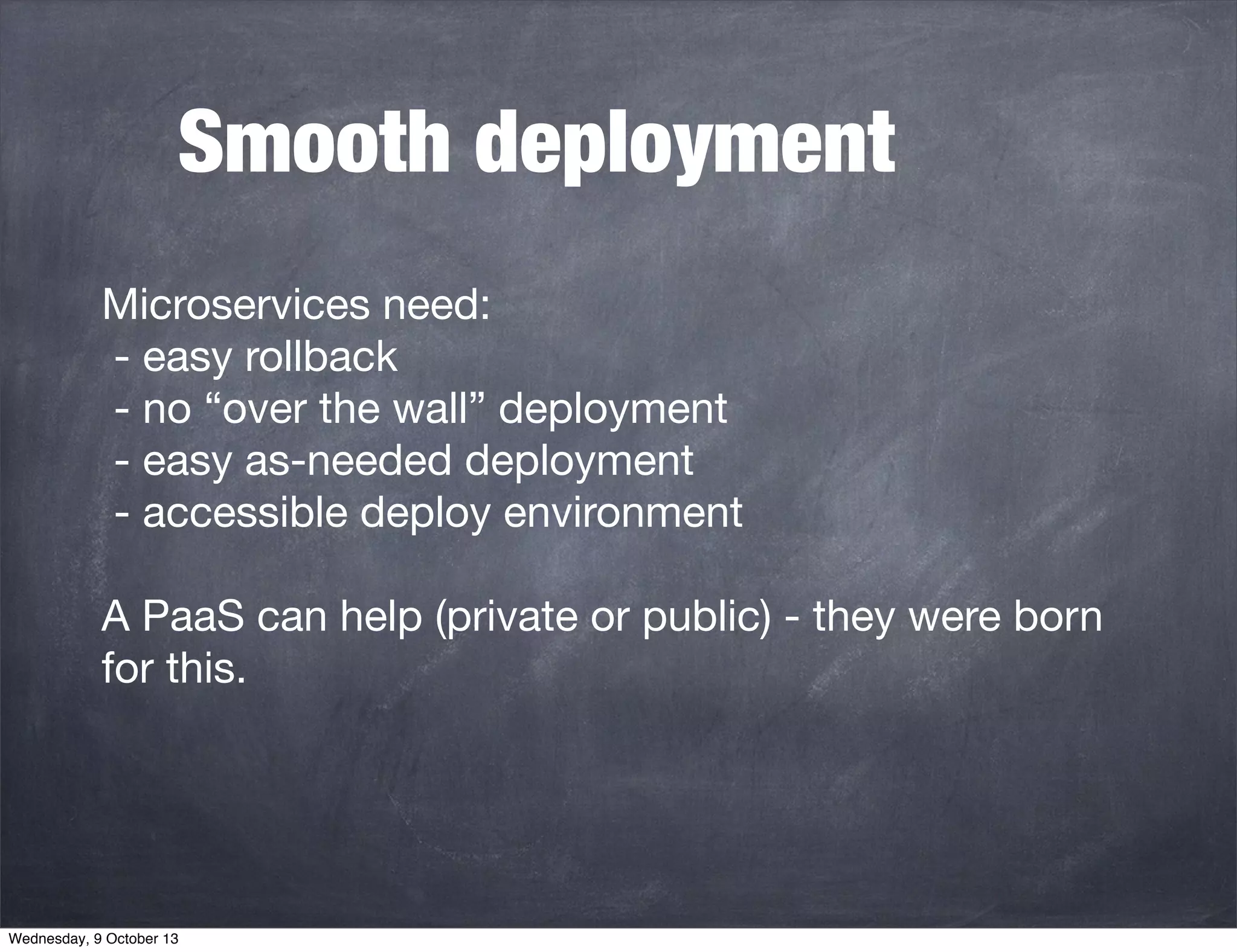 Smooth deployment

Microservices need:
- easy rollback
- no “over the wall” deployment
- easy as-needed deployment
- accessible deploy environment

A PaaS can help (private or public) - they were born for this.

Wednesday, 9 October 13